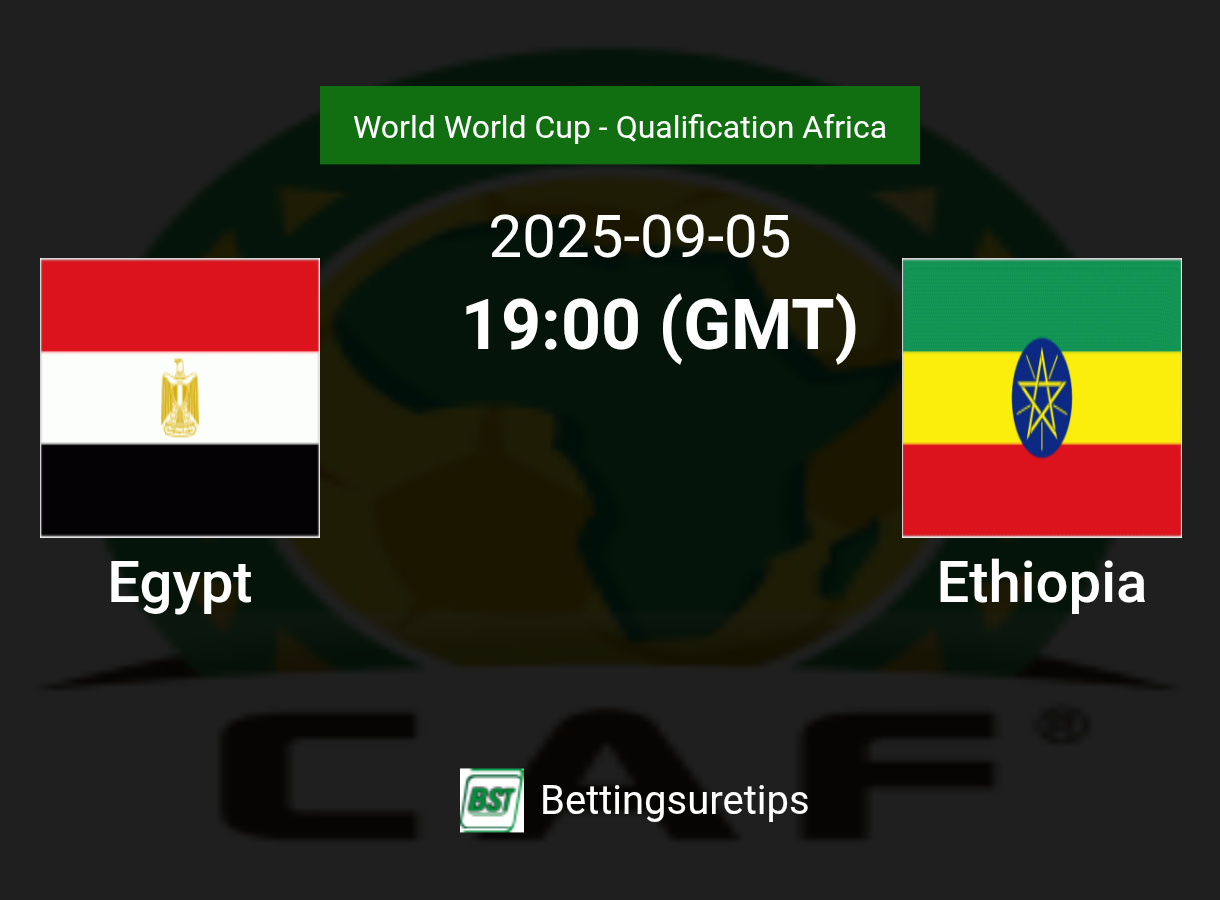 World World Cup - Qualification Africa

2025-09-05

19:00 (GMT)

Egypt

Ethiopia

CAF

BST

Bettingsuretips